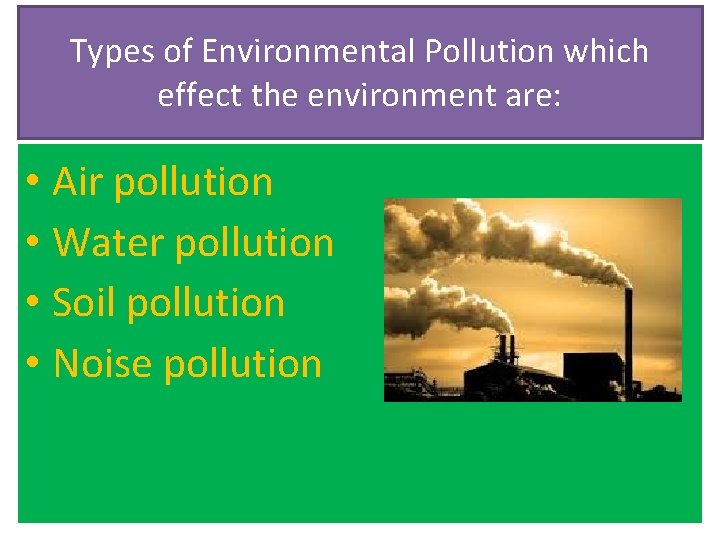 Types of Environmental Pollution which effect the environment are:

• Air pollution
• Water pollution
• Soil pollution
• Noise pollution